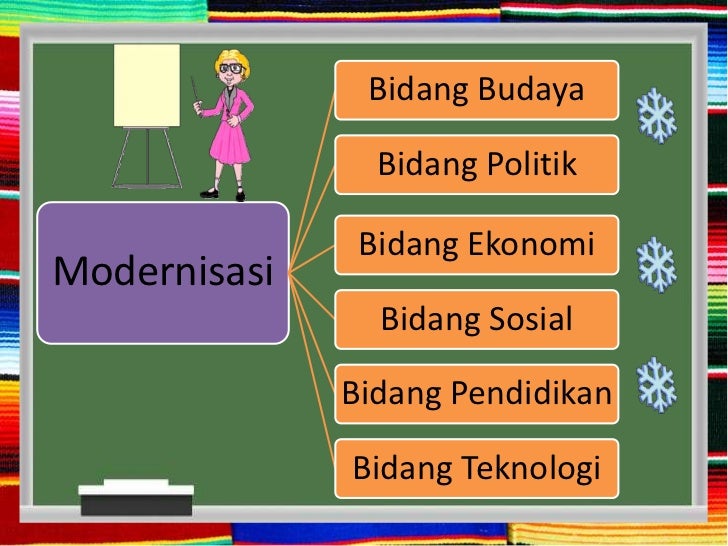 Modernisasi

Bidang Budaya

Bidang Politik

Bidang Ekonomi

Bidang Sosial

Bidang Pendidikan

Bidang Teknologi